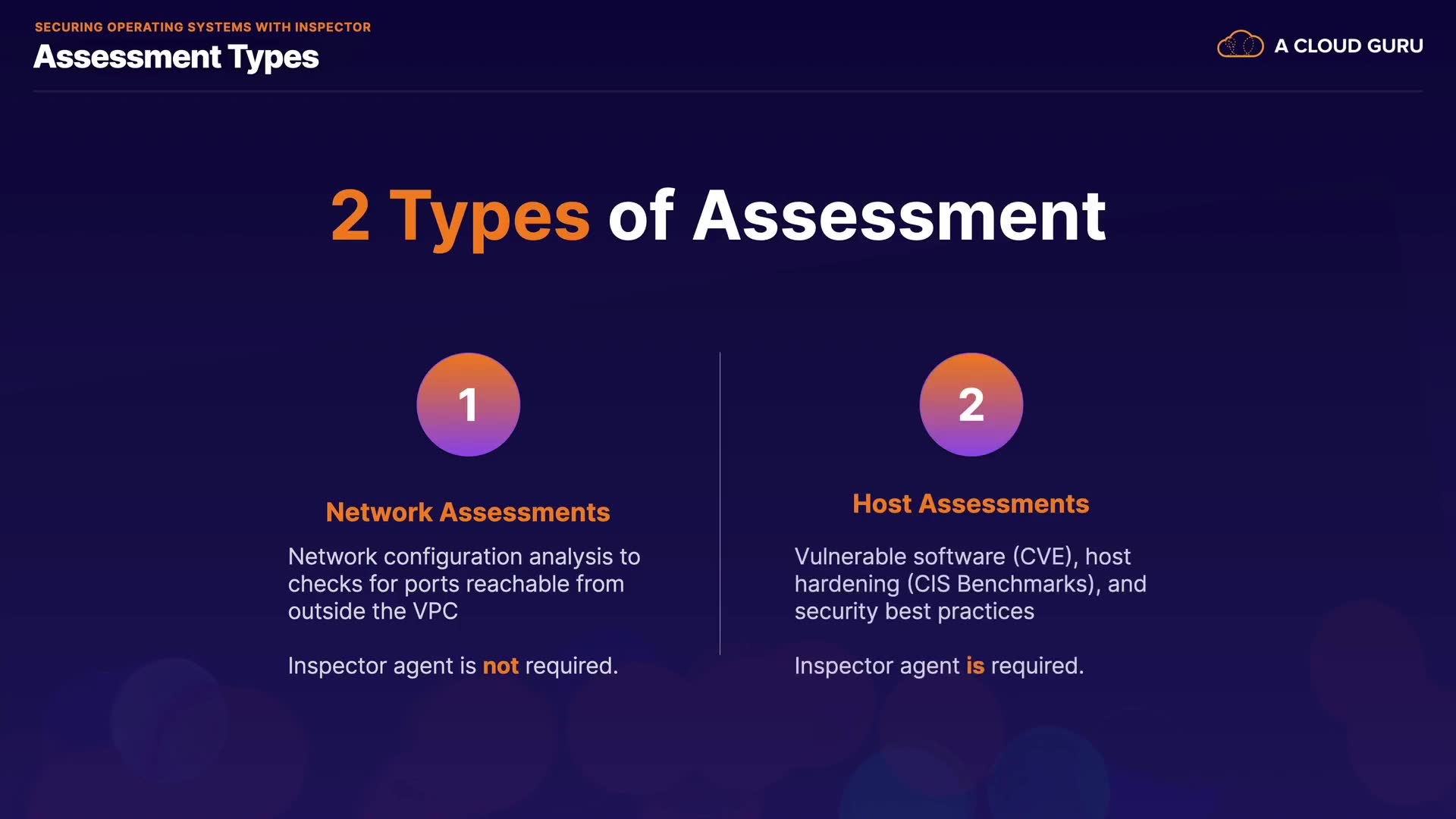 SECURING OPERATING SYSTEMS WITH INSPECTOR
Assessment Types

A CLOUD GURU

2 Types of Assessment

1

Network Assessments

Network configuration analysis to checks for ports reachable from outside the VPC

Inspector agent is not required.

2

Host Assessments

Vulnerable software (CVE), host hardening (CIS Benchmarks), and security best practices

Inspector agent is required.